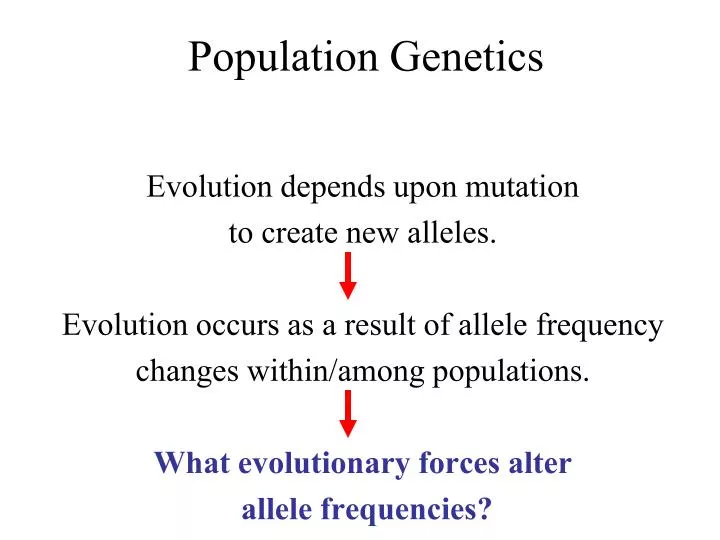 Population Genetics

Evolution depends upon mutation to create new alleles.

Evolution occurs as a result of allele frequency changes within/among populations.

What evolutionary forces alter allele frequencies?